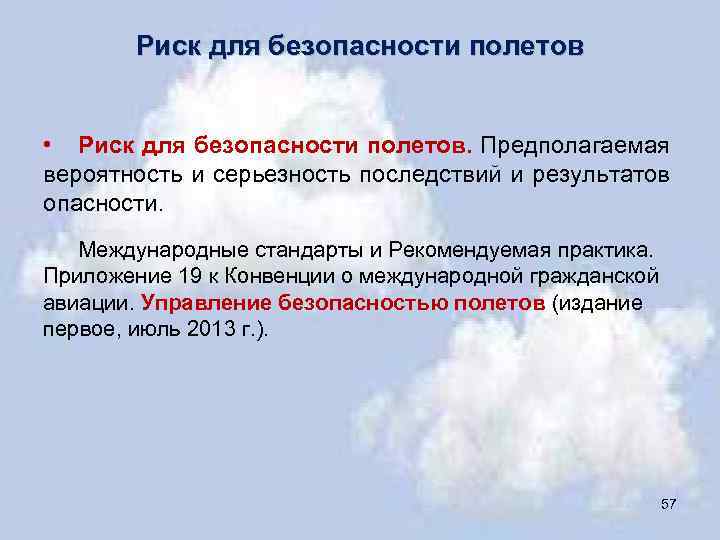 Риск для безопасности полетов

• Риск для безопасности полетов. Предполагаемая вероятность и серьезность последствий и результатов опасности.

Международные стандарты и Рекомендуемая практика. Приложение 19 к Конвенции о международной гражданской авиации. Управление безопасностью полетов (издание первое, июль 2013 г.).

57